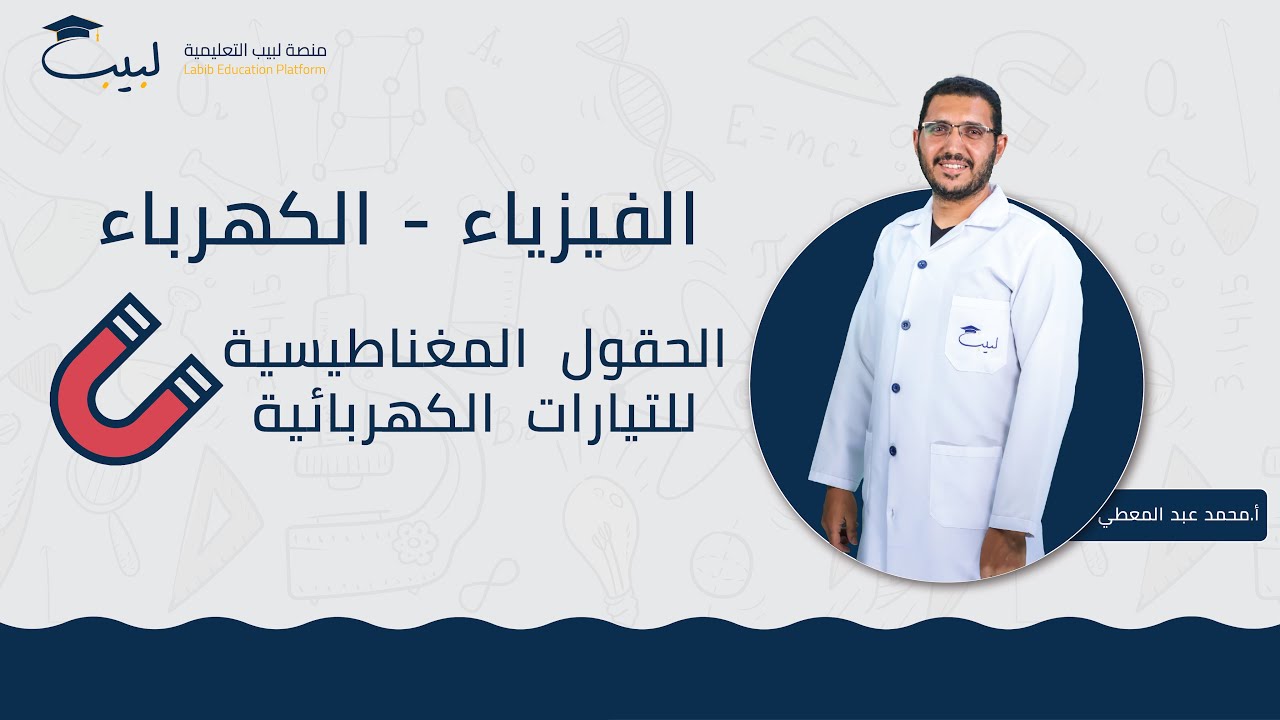 لبيب
منصة لبيب التعليمية
Labib Education Platform

الفيزياء - الكهرباء

الحقول المغناطيسية للتيارات الكهربائية

لبيب

أ.محمد عبد المعطي